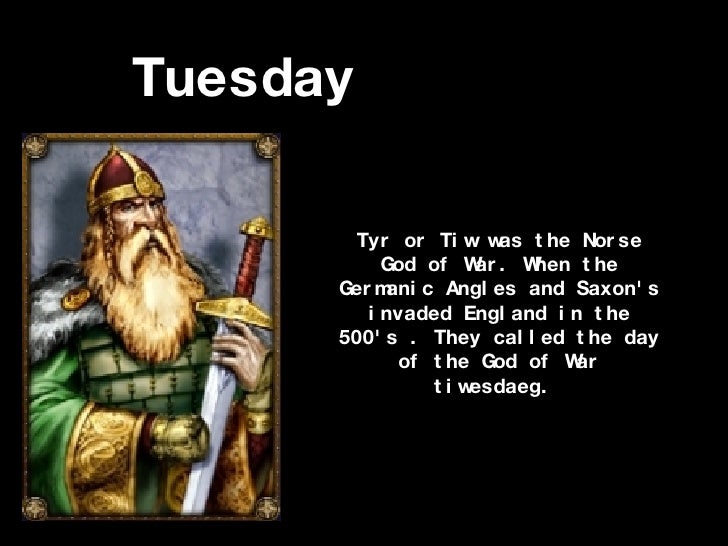 Tuesday

Tyr or Tiw was the Norse God of War. When the Germanic Angles and Saxon's invaded England in the 500's . They called the day of the God of War tiwesdaeg.